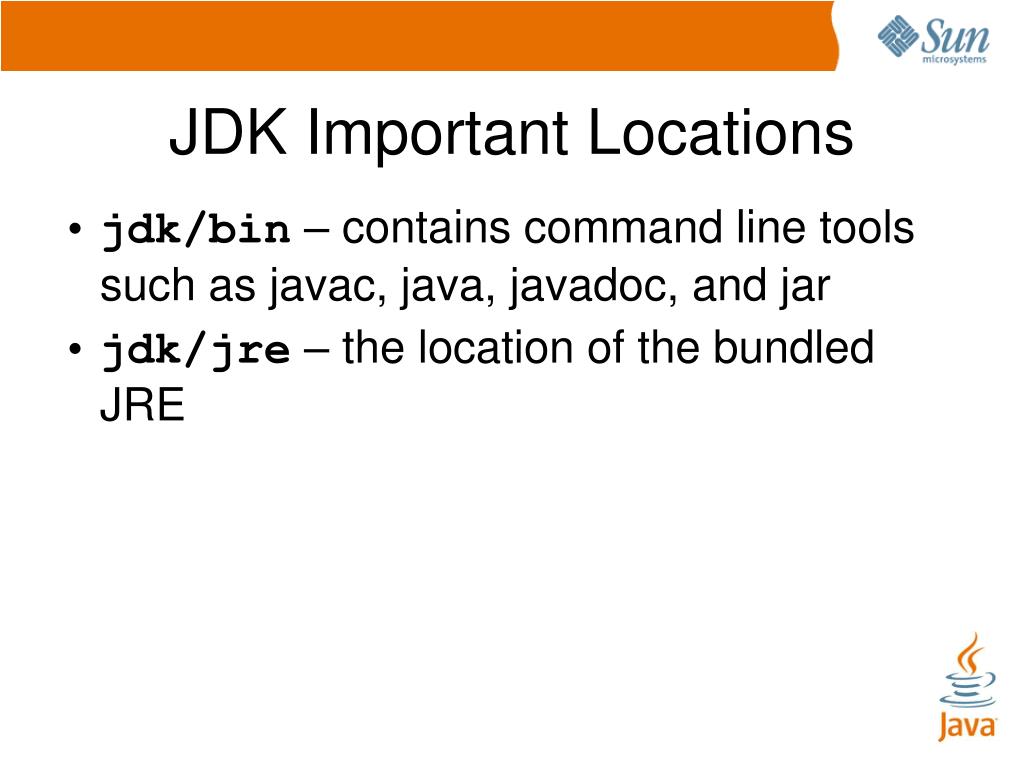 Sun microsystems

JDK Important Locations

• jdk/bin – contains command line tools such as javac, java, javadoc, and jar
• jdk/jre – the location of the bundled JRE

Java